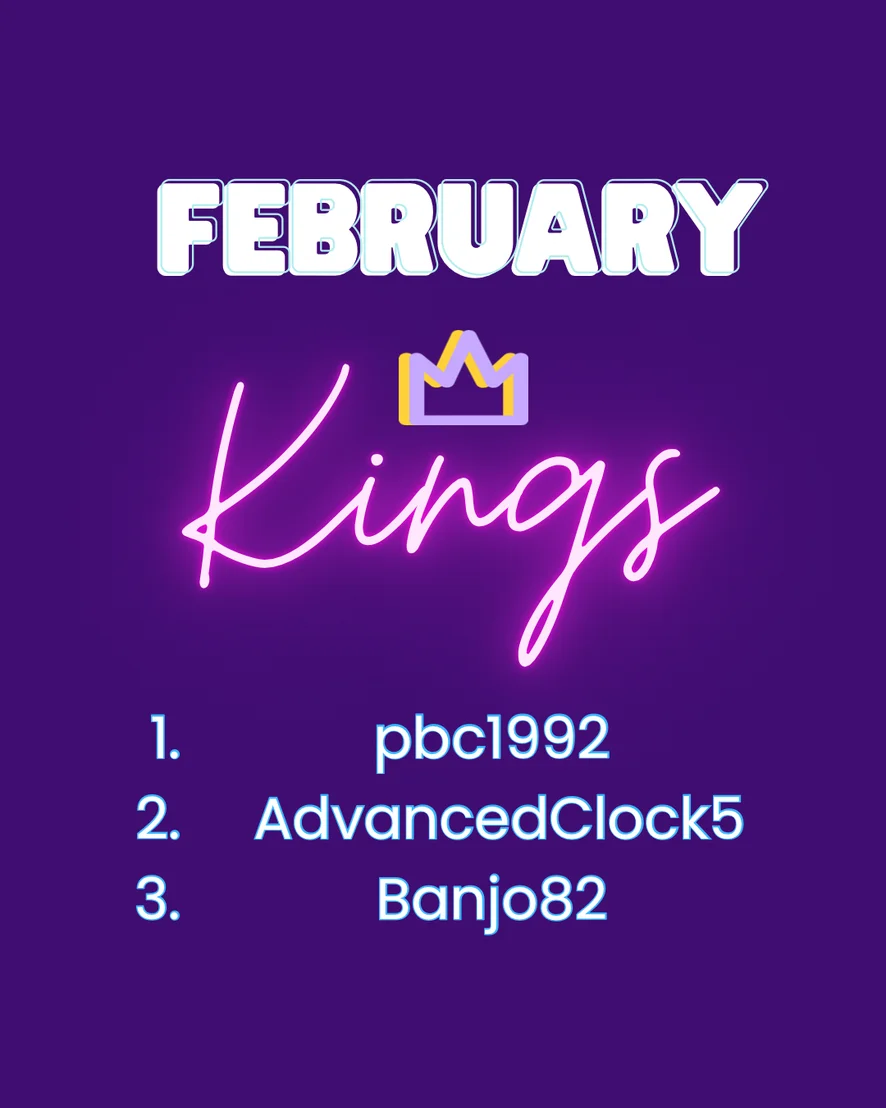 FEBRUARY

Kings

1. pbc1992
2. AdvancedClock5
3. Banjo82